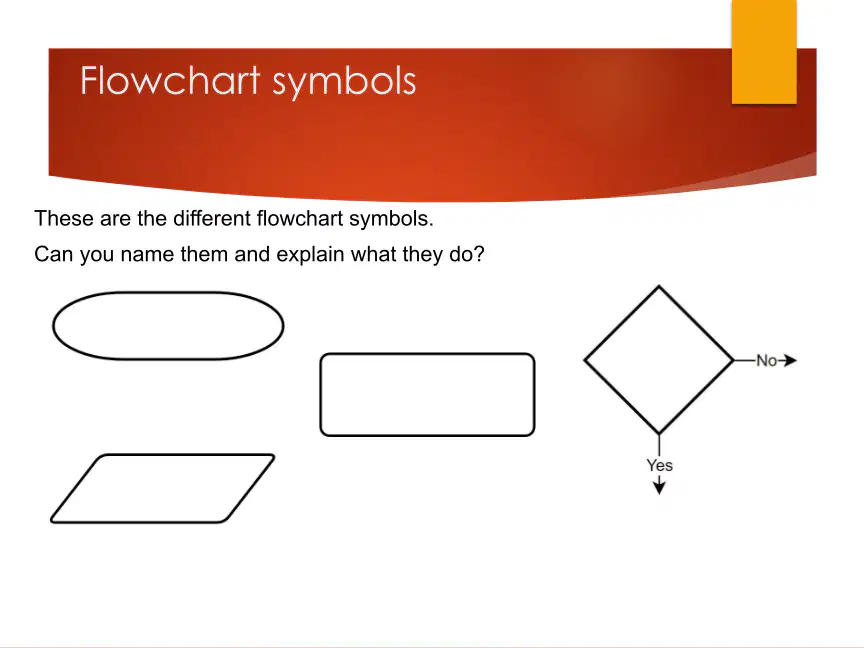 Flowchart symbols

These are the different flowchart symbols.

Can you name them and explain what they do?

No

Yes